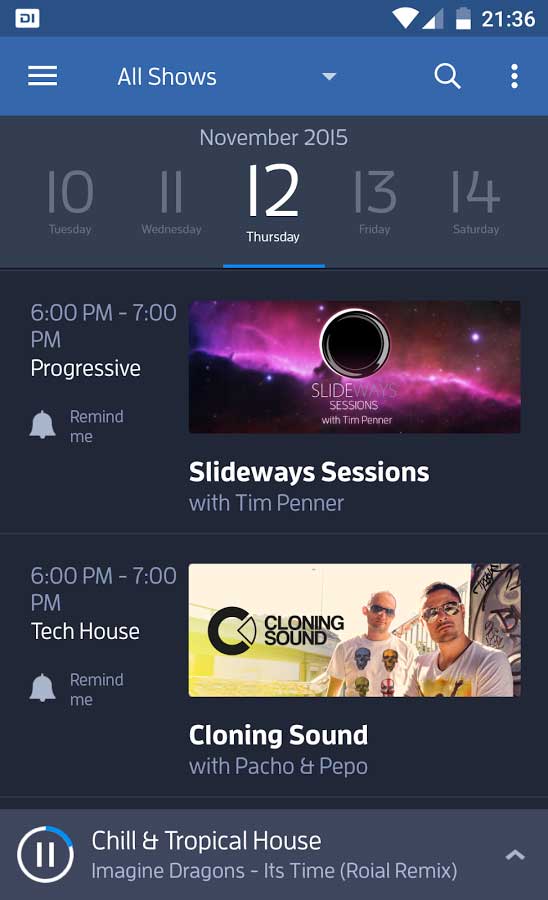 DI 21:36

All Shows

November 2015

10 Tuesday
11 Wednesday
12 Thursday
13 Friday
14 Saturday

6:00 PM - 7:00 PM
Progressive
Remind me

SLIDEWAYS SESSIONS with Tim Penner

Slideways Sessions
with Tim Penner

6:00 PM - 7:00 PM
Tech House
Remind me

CLONING SOUND

Cloning Sound
with Pacho & Pepo

Chill & Tropical House
Imagine Dragons - Its Time (Roial Remix)